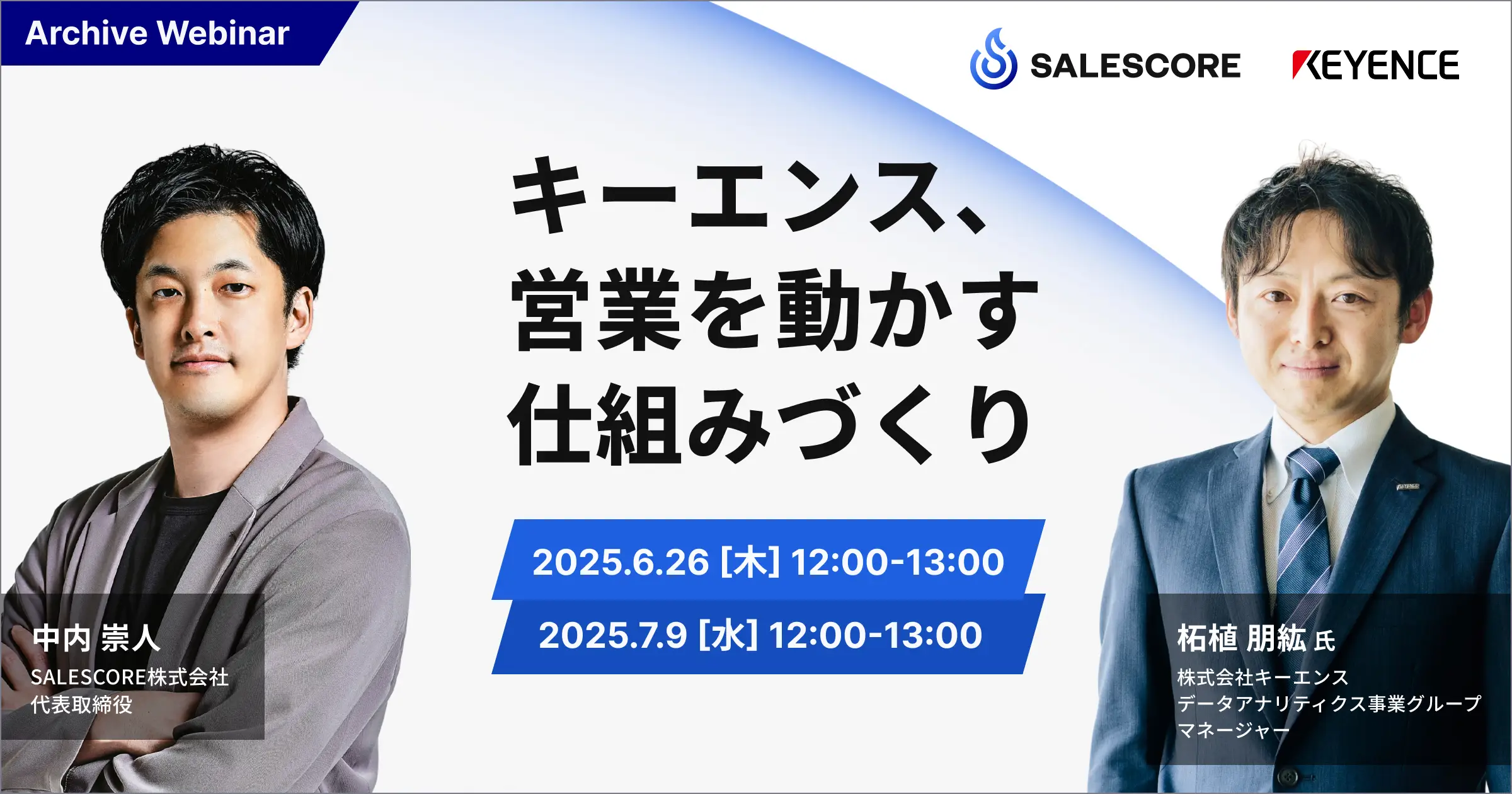 Archive Webinar

SALESCORE KEYENCE

キーエンス、
営業を動かす
仕組みづくり

2025.6.26 [木] 12:00-13:00
2025.7.9 [水] 12:00-13:00

中内 崇人
SALESCORE株式会社
代表取締役

柘植 朋紘 氏
株式会社キーエンス
データアナリティクス事業グループ
マネージャー